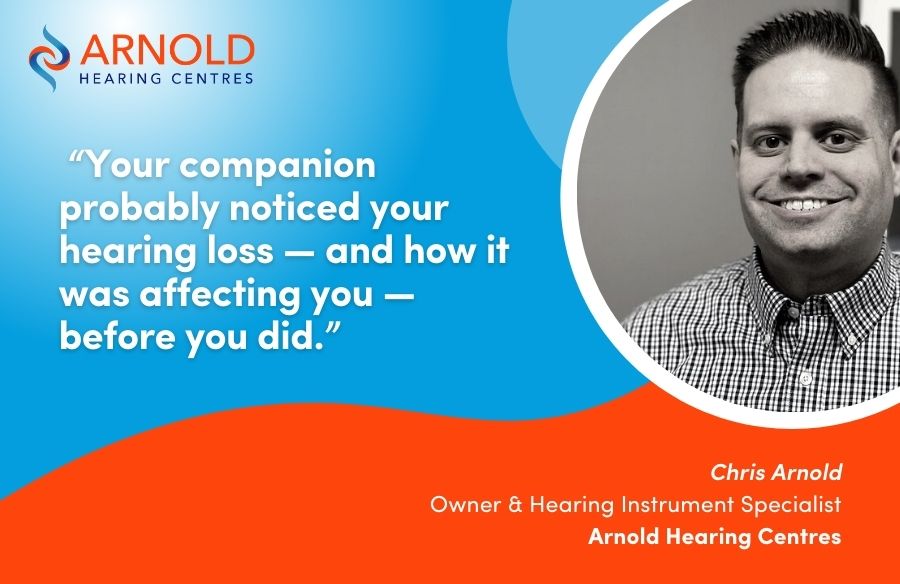 ARNOLD
HEARING CENTRES

“Your companion probably noticed your hearing loss — and how it was affecting you — before you did.”

Chris Arnold
Owner & Hearing Instrument Specialist
Arnold Hearing Centres